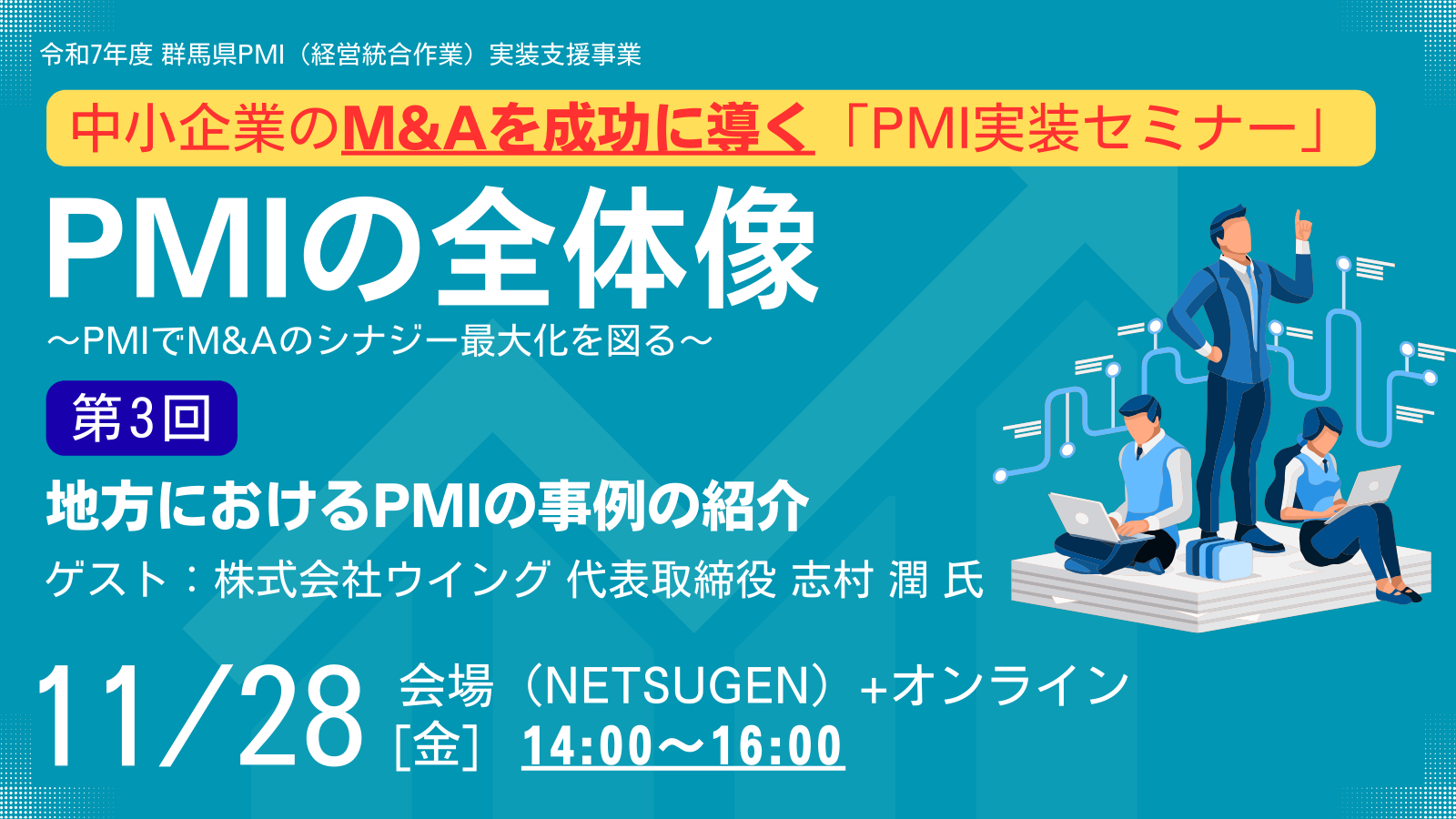 令和7年度 群馬県PMI（経営統合作業）実装支援事業

中小企業のM&Aを成功に導く「PMI実装セミナー」

PMIの全体像

～PMIでM&Aのシナジー最大化を図る～

第3回

地方におけるPMIの事例の紹介

ゲスト：株式会社ウイング 代表取締役 志村 潤 氏

11/28 [金]

会場（NETSUGEN）+オンライン

14:00～16:00